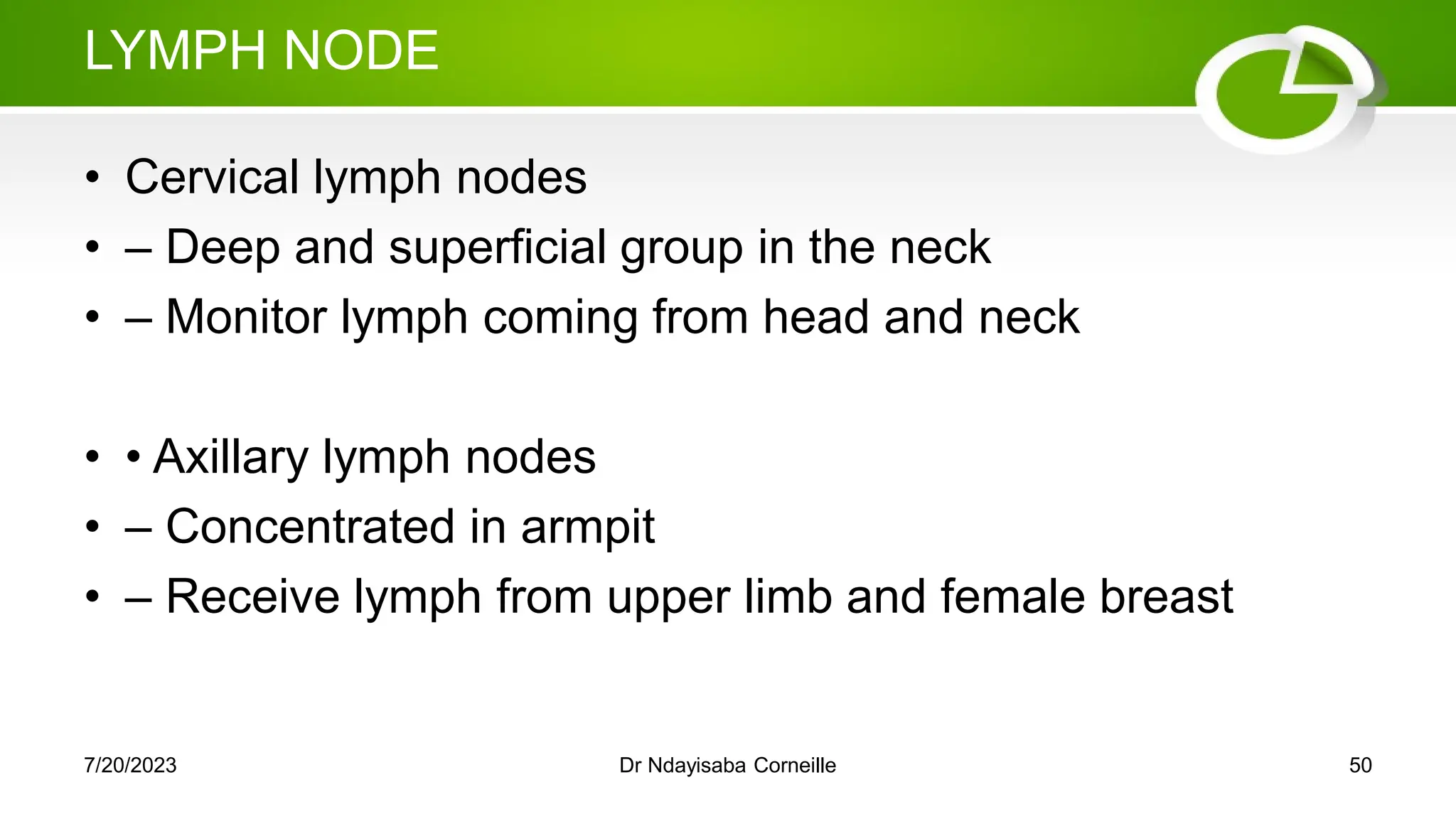 LYMPH NODE

• Cervical lymph nodes
• – Deep and superficial group in the neck
• – Monitor lymph coming from head and neck

• • Axillary lymph nodes
• – Concentrated in armpit
• – Receive lymph from upper limb and female breast

7/20/2023 Dr Ndayisaba Corneille 50